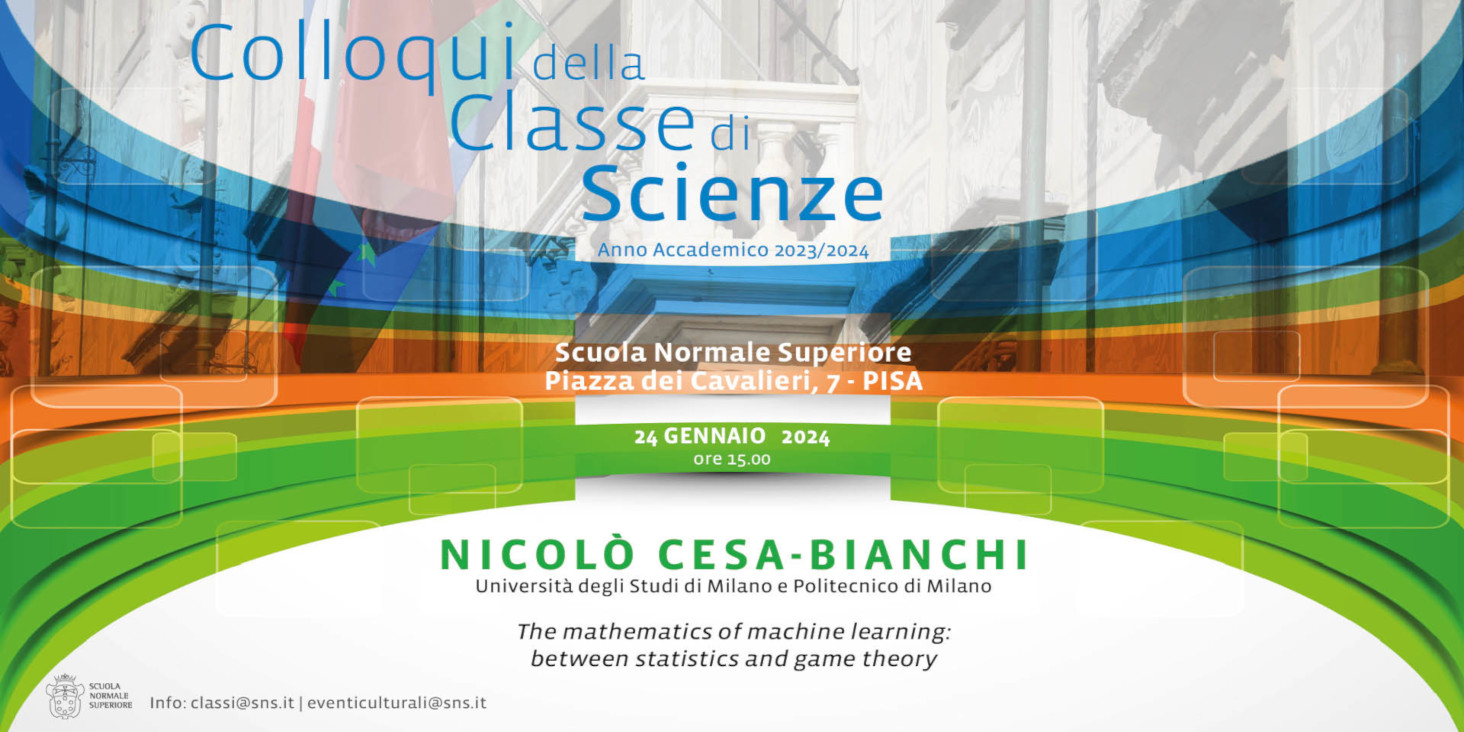 Colloqui della Classe di Scienze

Anno Accademico 2023/2024

Scuola Normale Superiore
Piazza dei Cavalieri, 7 - PISA

24 GENNAIO 2024
ore 15.00

NICOLÒ CESA-BIANCHI
Università degli Studi di Milano e Politecnico di Milano

The mathematics of machine learning: between statistics and game theory

SCUOLA NORMALE SUPERIORE

Info: classi@sns.it | eventiculturali@sns.it